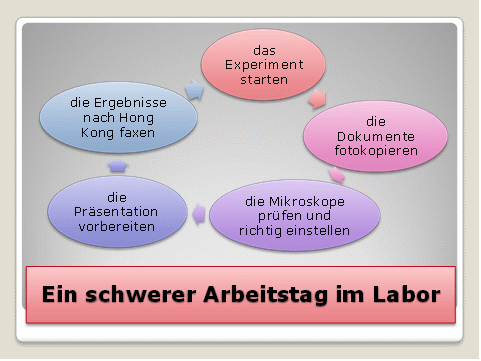 das Experiment starten

die Dokumente fotokopieren

die Mikroskope prüfen und richtig einstellen

die Präsentation vorbereiten

die Ergebnisse nach Hong Kong faxen

Ein schwerer Arbeitstag im Labor